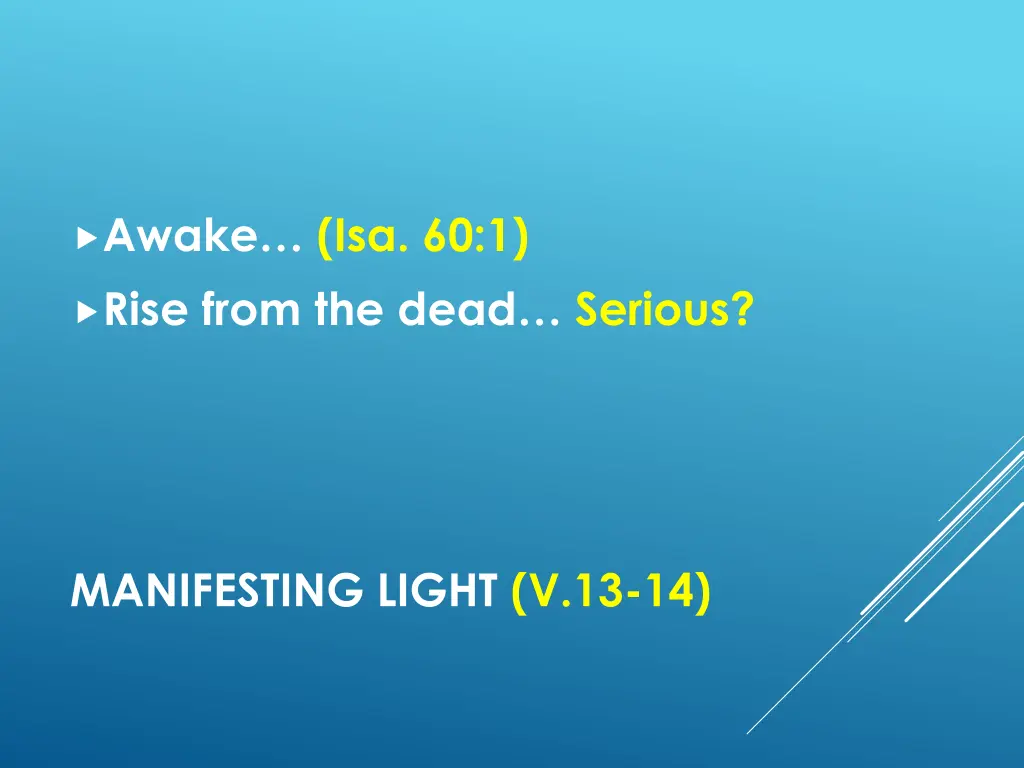 Awake… (Isa. 60:1)
Rise from the dead… Serious?

MANIFESTING LIGHT (V.13-14)